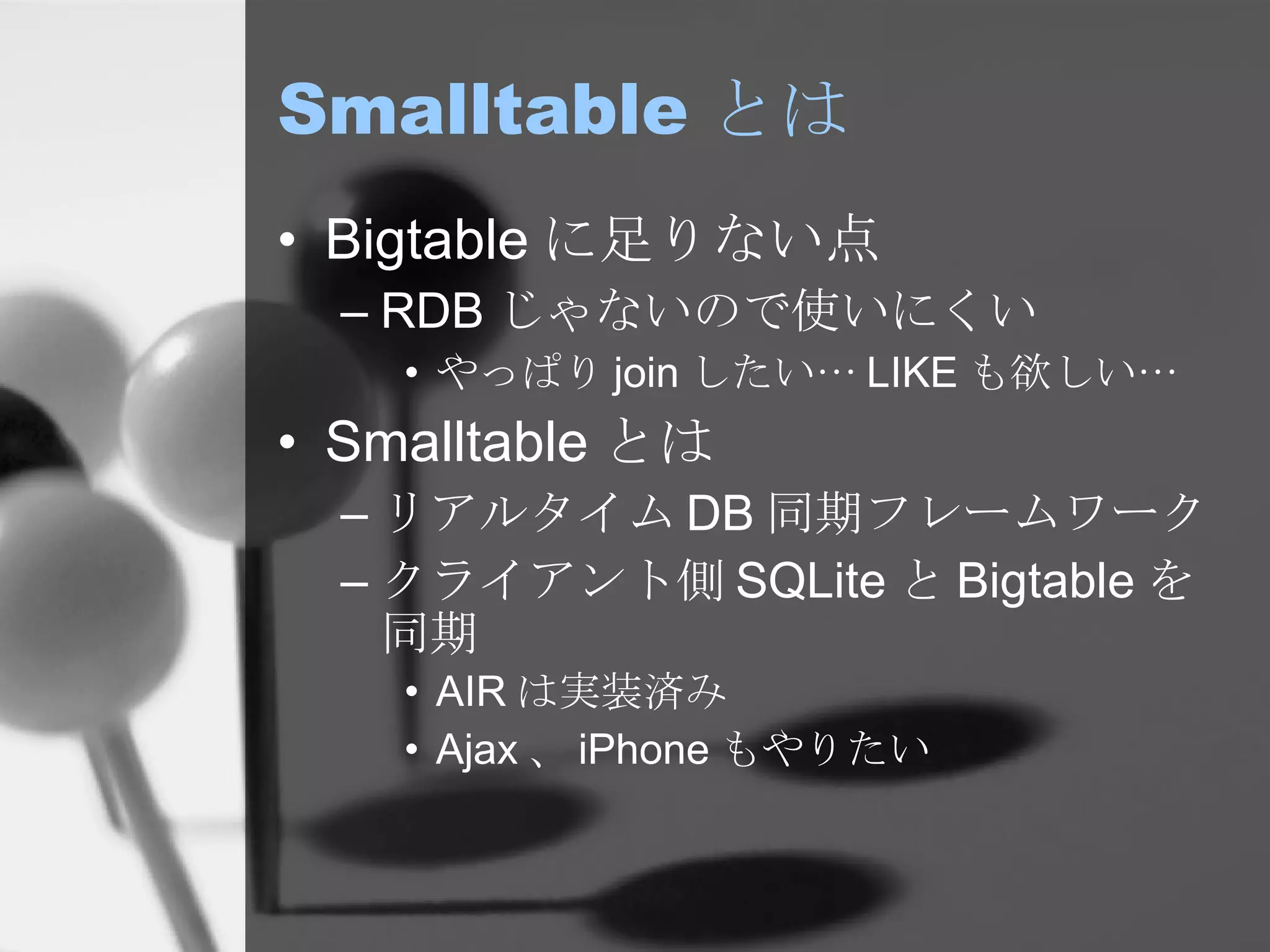 Smalltable とは

• Bigtable に足りない点
– RDB じゃないので使いにくい
• やっぱり join したい… LIKE も欲しい…
• Smalltable とは
– リアルタイム DB 同期フレームワーク
– クライアント側 SQLite と Bigtable を同期
• AIR は実装済み
• Ajax 、 iPhone もやりたい